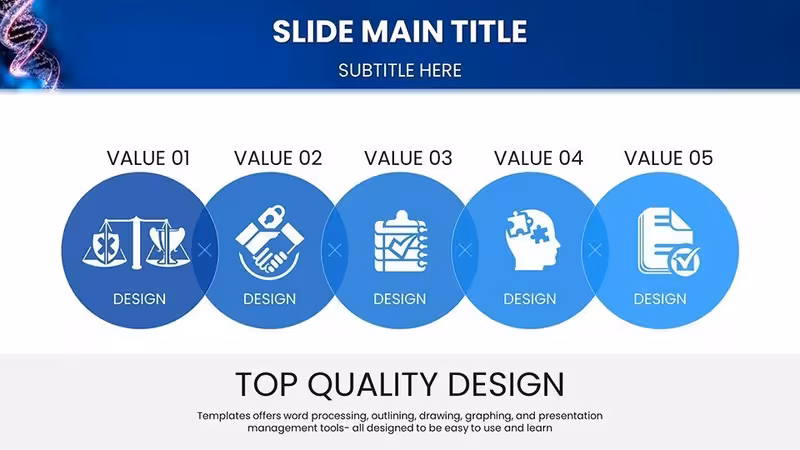 SLIDE MAIN TITLE

SUBTITLE HERE

VALUE 01

DESIGN

VALUE 02

DESIGN

VALUE 03

DESIGN

VALUE 04

DESIGN

VALUE 05

DESIGN

TOP QUALITY DESIGN

Templates offers word processing, outlining, drawing, graphing, and presentation management tools- all designed to be easy to use and learn